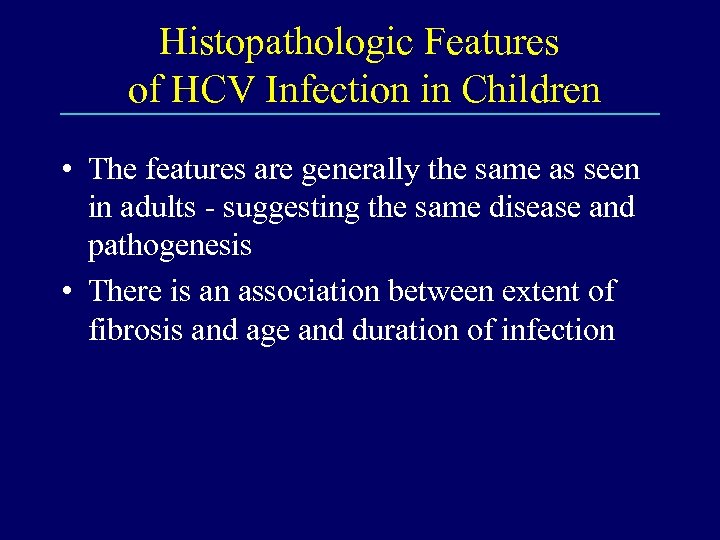 Histopathologic Features of HCV Infection in Children

• The features are generally the same as seen in adults - suggesting the same disease and pathogenesis

• There is an association between extent of fibrosis and age and duration of infection